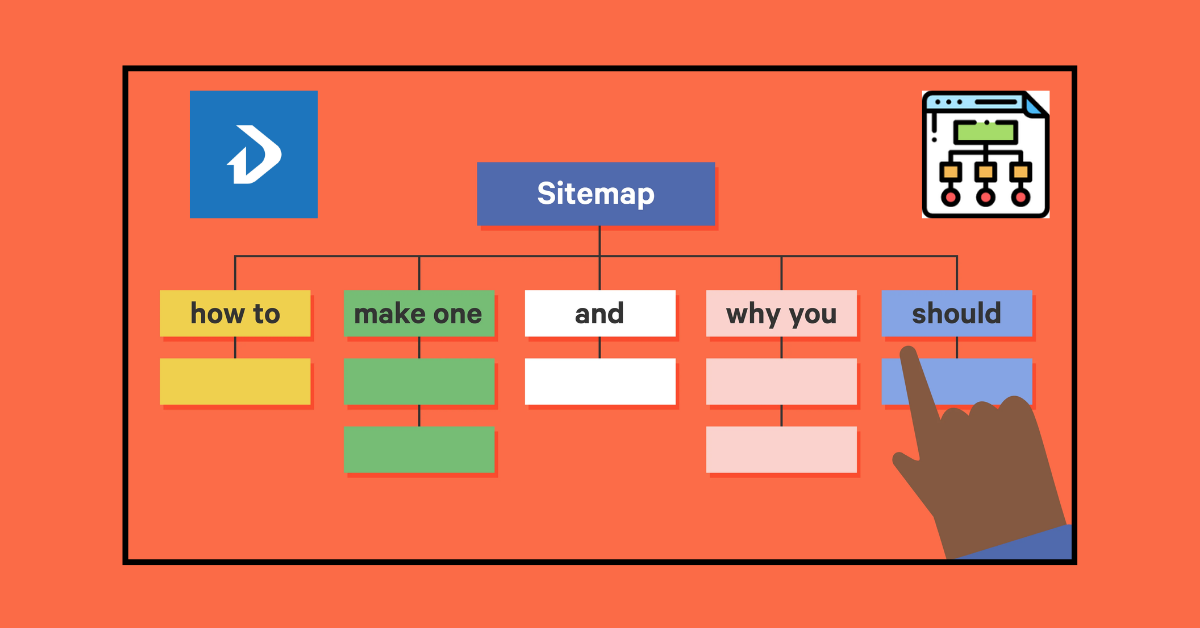 Sitemap

how to

make one

and

why you

should